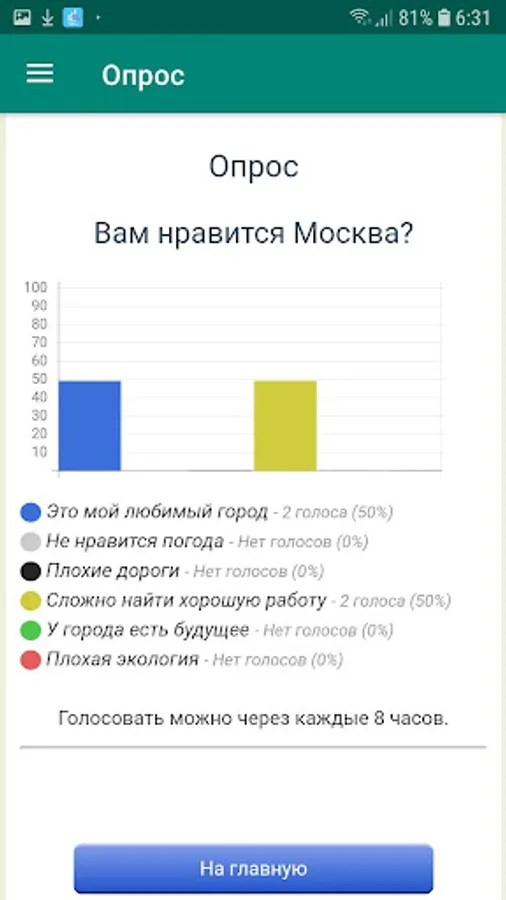 81% 6:31

Опрос

Опрос

Вам нравится Москва?

100
90
80
70
60
50
40
30
20
10

Это мой любимый город - 2 голоса (50%)
Не нравится погода - Нет голосов (0%)
Плохие дороги - Нет голосов (0%)
Сложно найти хорошую работу - 2 голоса (50%)
У города есть будущее - Нет голосов (0%)
Плохая экология - Нет голосов (0%)

Голосовать можно через каждые 8 часов.

На главную